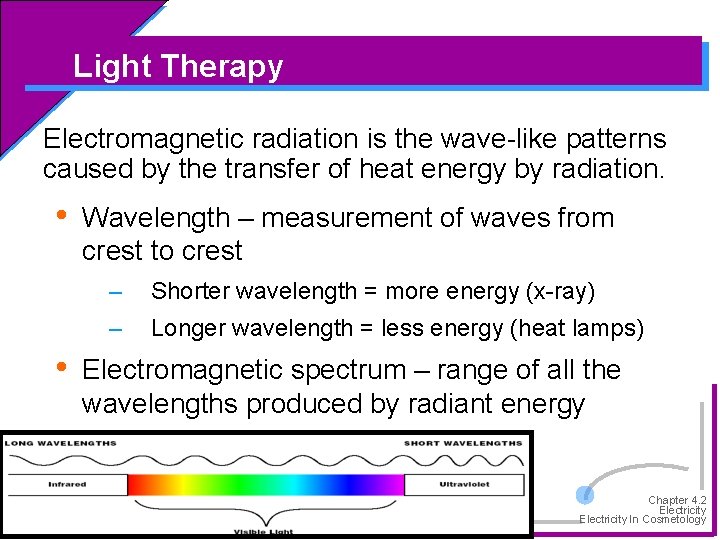 Light Therapy

Electromagnetic radiation is the wave-like patterns caused by the transfer of heat energy by radiation.

• Wavelength – measurement of waves from crest to crest
– Shorter wavelength = more energy (x-ray)
– Longer wavelength = less energy (heat lamps)

• Electromagnetic spectrum – range of all the wavelengths produced by radiant energy

LONG WAVELENGTHS
SHORT WAVELENGTHS
Infrared
Ultraviolet
Visible Light

Chapter 4.2
Electricity
Electricity In Cosmetology